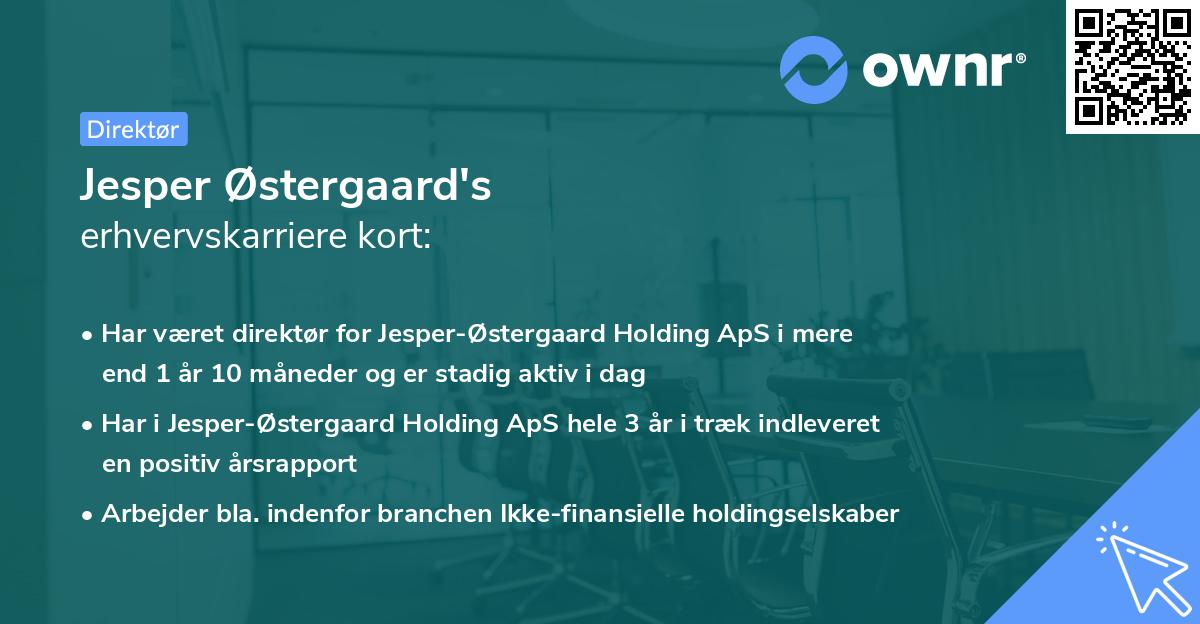 ownr®

Direktør

Jesper Østergaard's
erhvervskarriere kort:

• Har været direktør for Jesper-Østergaard Holding ApS i mere end 1 år 10 måneder og er stadig aktiv i dag

• Har i Jesper-Østergaard Holding ApS hele 3 år i træk indleveret en positiv årsrapport

• Arbejder bla. indenfor branchen Ikke-finansielle holdingselskaber